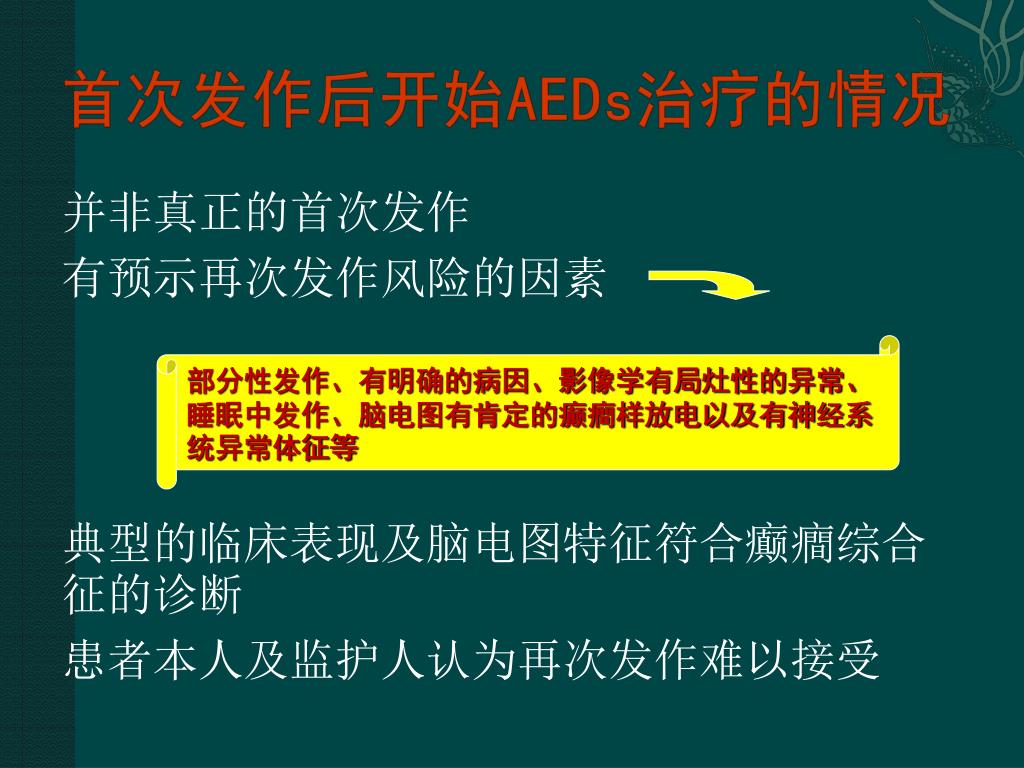 首次发作后开始AEDs治疗的情况

并非真正的首次发作

有预示再次发作风险的因素

部分性发作、有明确的病因、影像学有局灶性的异常、睡眠中发作、脑电图有肯定的癫痫样放电以及有神经系统异常体征等

典型的临床表现及脑电图特征符合癫痫综合征的诊断

患者本人及监护人认为再次发作难以接受